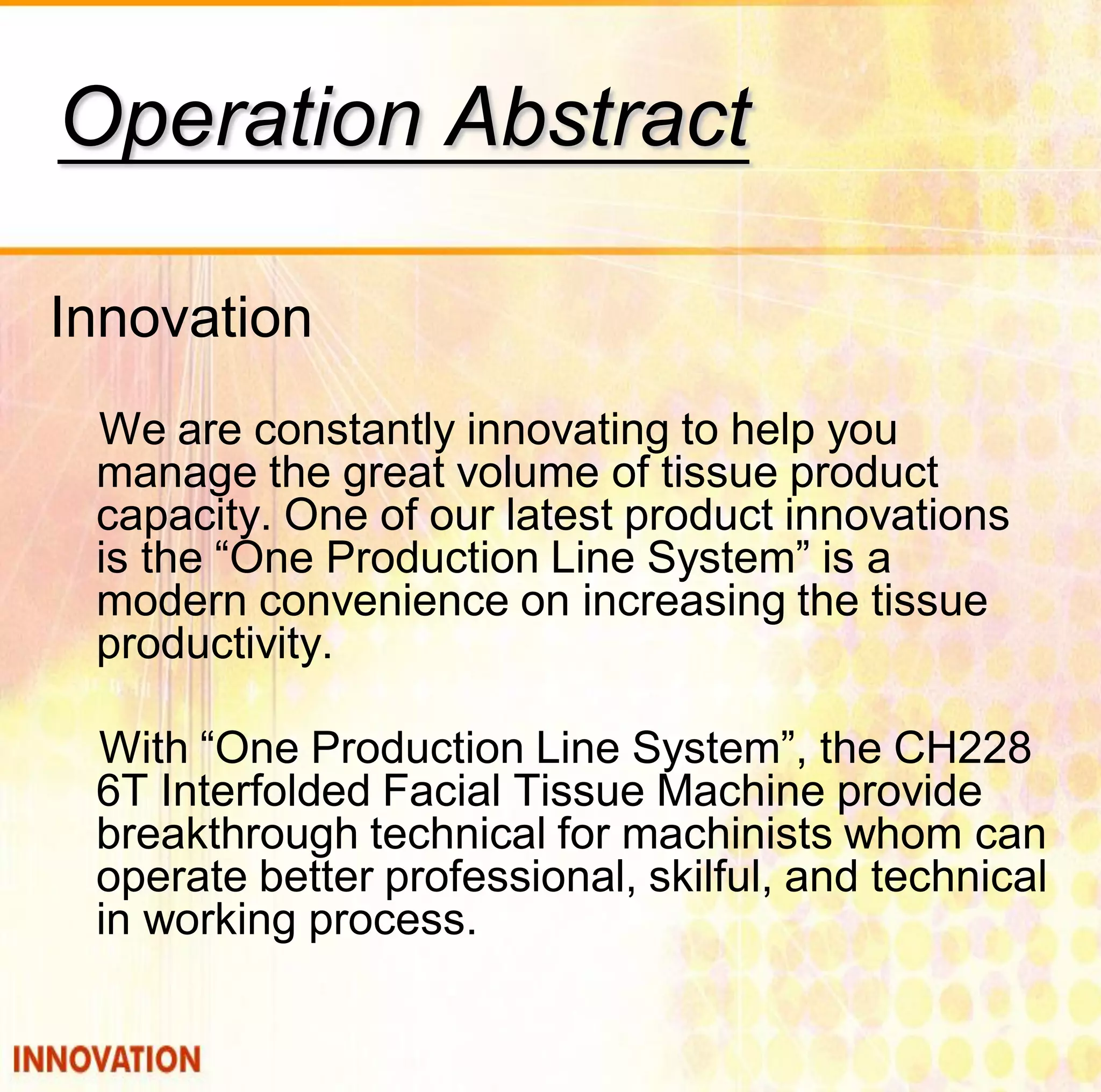 Operation Abstract

Innovation

We are constantly innovating to help you manage the great volume of tissue product capacity. One of our latest product innovations is the “One Production Line System” is a modern convenience on increasing the tissue productivity.

With “One Production Line System”, the CH228 6T Interfolded Facial Tissue Machine provide breakthrough technical for machinists whom can operate better professional, skilful, and technical in working process.

INNOVATION